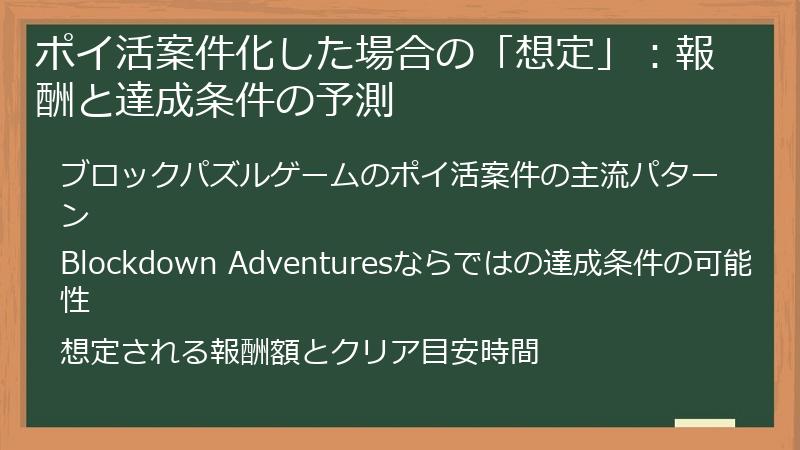 ポイ活案件化した場合の「想定」：報酬と達成条件の予測

ブロックパズルゲームのポイ活案件の主流パターン

Blockdown Adventuresならではの達成条件の可能性

想定される報酬額とクリア目安時間